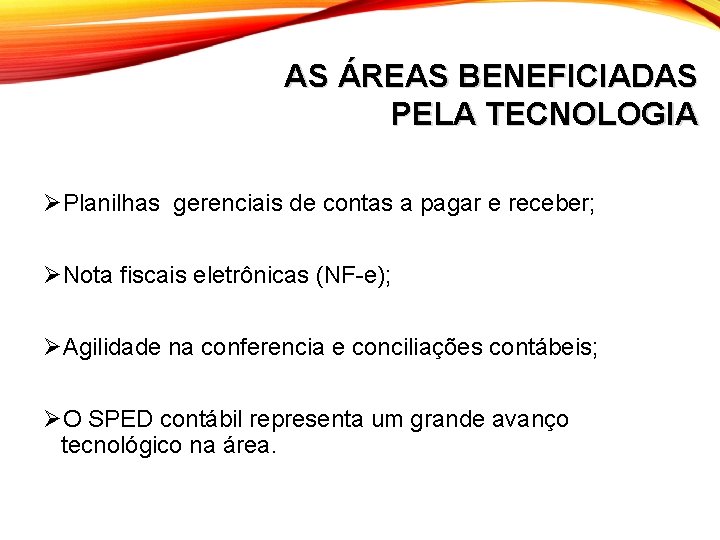 AS ÁREAS BENEFICIADAS PELA TECNOLOGIA

➢Planilhas  gerenciais de contas a pagar e receber;

➢Nota fiscais eletrônicas (NF-e);

➢Agilidade na conferencia e conciliações contábeis;

➢O SPED contábil representa um grande avanço tecnológico na área.